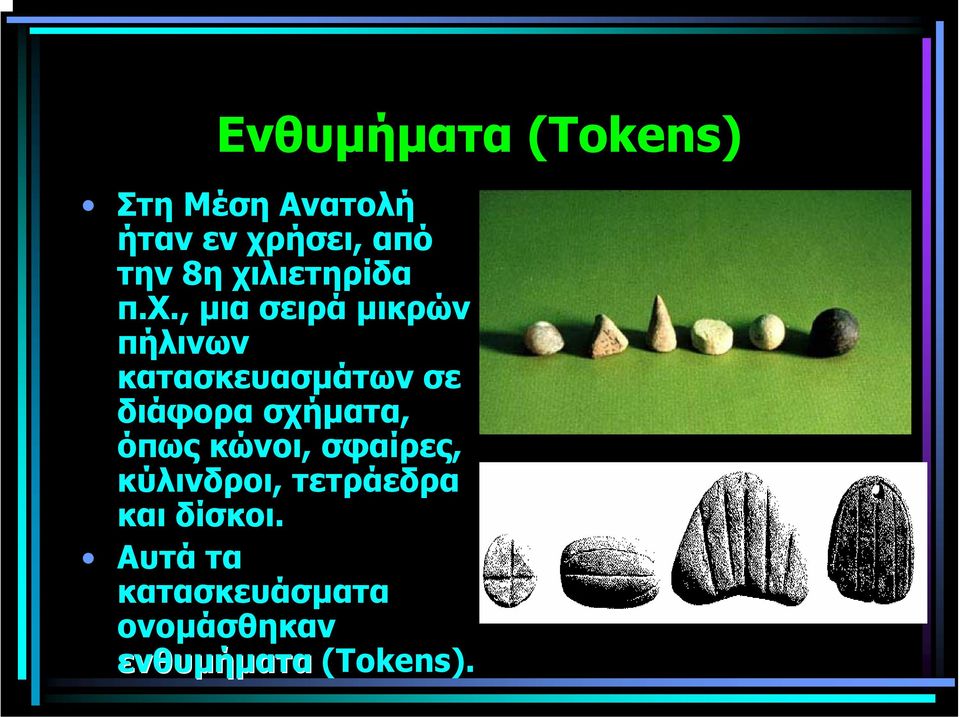 Ενθυμήματα (Tokens)

• Στη Μέση Ανατολή ήταν εν χρήσει, από την 8η χιλιετηρίδα π.Χ., μια σειρά μικρών πήλινων κατασκευασμάτων σε διάφορα σχήματα, όπως κώνοι, σφαίρες, κύλινδροι, τετράεδρα και δίσκοι.

• Αυτά τα κατασκευάσματα ονομάσθηκαν ενθυμήματα (Tokens).